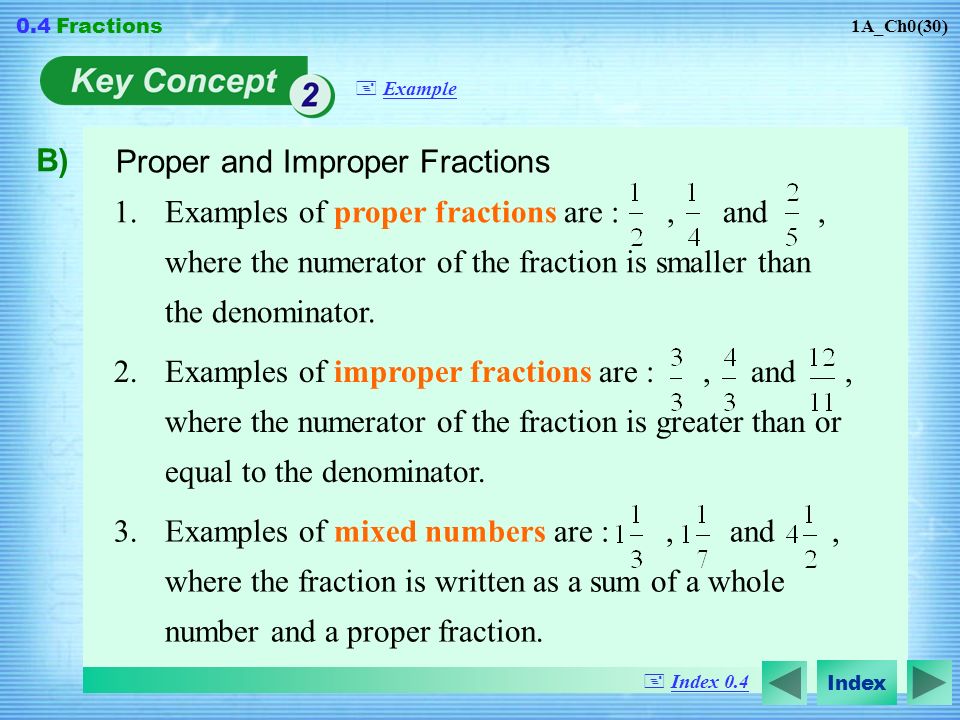 0.4 Fractions

1A_Ch0(30)

Key Concept 2

Example

B) Proper and Improper Fractions

1. Examples of proper fractions are : $\frac{1}{2}$ , $\frac{1}{4}$ and $\frac{2}{5}$ , where the numerator of the fraction is smaller than the denominator.

2. Examples of improper fractions are : $\frac{3}{3}$ , $\frac{4}{3}$ and $\frac{12}{11}$ , where the numerator of the fraction is greater than or equal to the denominator.

3. Examples of mixed numbers are : $1\frac{1}{3}$ , $1\frac{1}{7}$ and $4\frac{1}{2}$ , where the fraction is written as a sum of a whole number and a proper fraction.

Index 0.4

Index